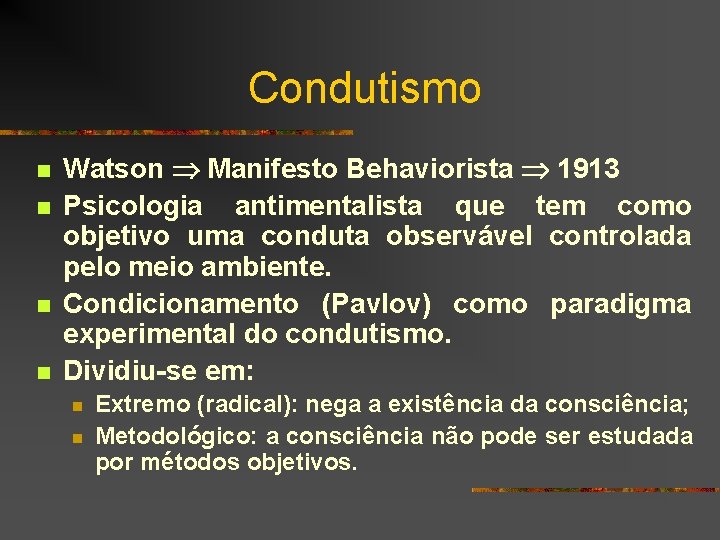 Condutismo

- Watson $\Rightarrow$ Manifesto Behaviorista $\Rightarrow$ 1913
- Psicologia antimentalista que tem como objetivo uma conduta observável controlada pelo meio ambiente.
- Condicionamento (Pavlov) como paradigma experimental do condutismo.
- Dividiu-se em:
  - Extremo (radical): nega a existência da consciência;
  - Metodológico: a consciência não pode ser estudada por métodos objetivos.